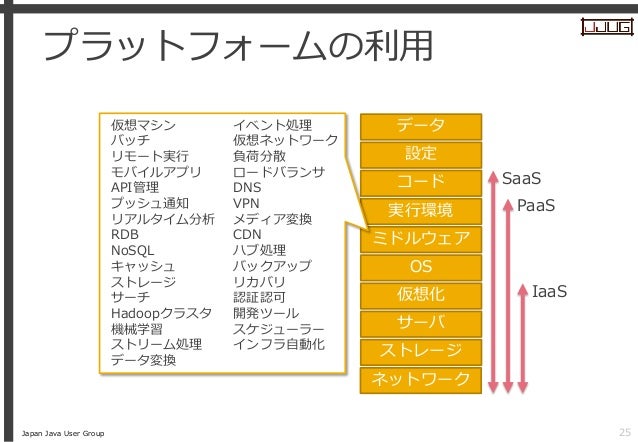 プラットフォームの利用

JJUG

仮想マシン
バッチ
リモート実行
モバイルアプリ
API管理
プッシュ通知
リアルタイム分析
RDB
NoSQL
キャッシュ
ストレージ
サーチ
Hadoopクラスタ
機械学習
ストリーム処理
データ変換

イベント処理
仮想ネットワーク
負荷分散
ロードバランサ
DNS
VPN
メディア変換
CDN
ハブ処理
バックアップ
リカバリ
認証認可
開発ツール
スケジューラー
インフラ自動化

データ
設定
コード
実行環境
ミドルウェア
OS
仮想化
サーバ
ストレージ
ネットワーク

SaaS
PaaS
IaaS

Japan Java User Group

25